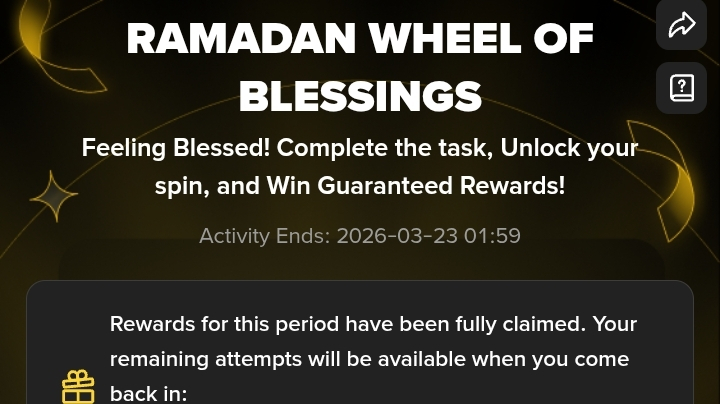 RAMADAN WHEEL OF BLESSINGS

Feeling Blessed! Complete the task, Unlock your spin, and Win Guaranteed Rewards!

Activity Ends: 2026-03-23 01:59

Rewards for this period have been fully claimed. Your remaining attempts will be available when you come back in: